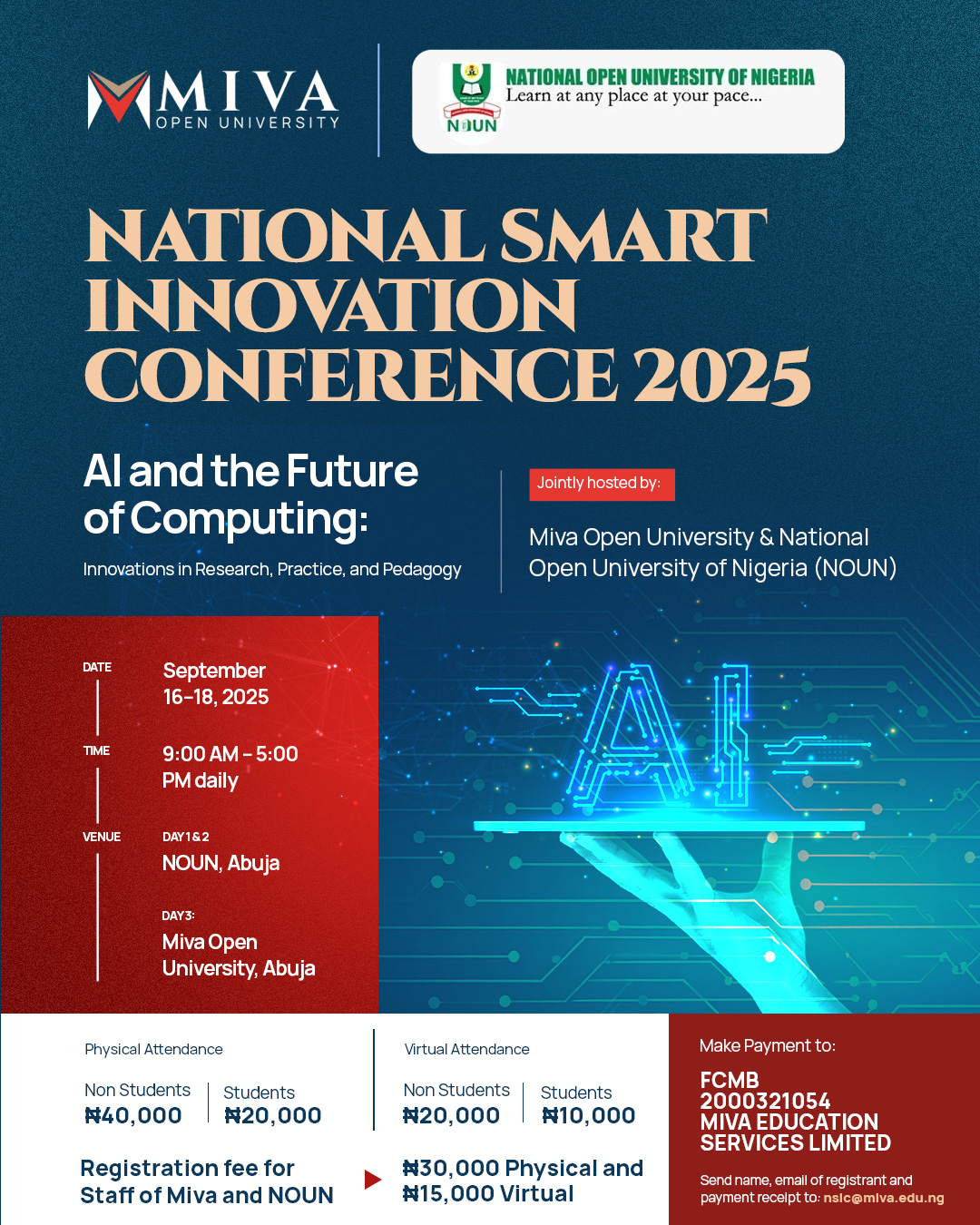 MIVA
OPEN UNIVERSITY

NATIONAL OPEN UNIVERSITY OF NIGERIA
Learn at any place at your pace...
NOUN

NATIONAL SMART INNOVATION CONFERENCE 2025

AI and the Future of Computing:
Innovations in Research, Practice, and Pedagogy

Jointly hosted by:
Miva Open University & National Open University of Nigeria (NOUN)

DATE
September 16-18, 2025

TIME
9:00 AM - 5:00 PM daily

VENUE
DAY 1 & 2
NOUN, Abuja

DAY 3:
Miva Open University, Abuja

AI

Physical Attendance
Non Students
₦40,000
Students
₦20,000

Virtual Attendance
Non Students
₦20,000
Students
₦10,000

Registration fee for Staff of Miva and NOUN
₦30,000 Physical and ₦15,000 Virtual

Make Payment to:
FCMB
2000321054
MIVA EDUCATION SERVICES LIMITED

Send name, email of registrant and payment receipt to: nsic@miva.edu.ng